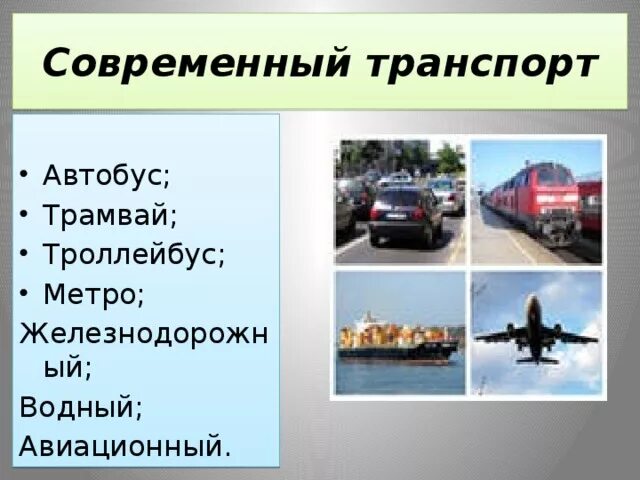 Современный транспорт

• Автобус;
• Трамвай;
• Троллейбус;
• Метро;
Железнодорожный;
Водный;
Авиационный.